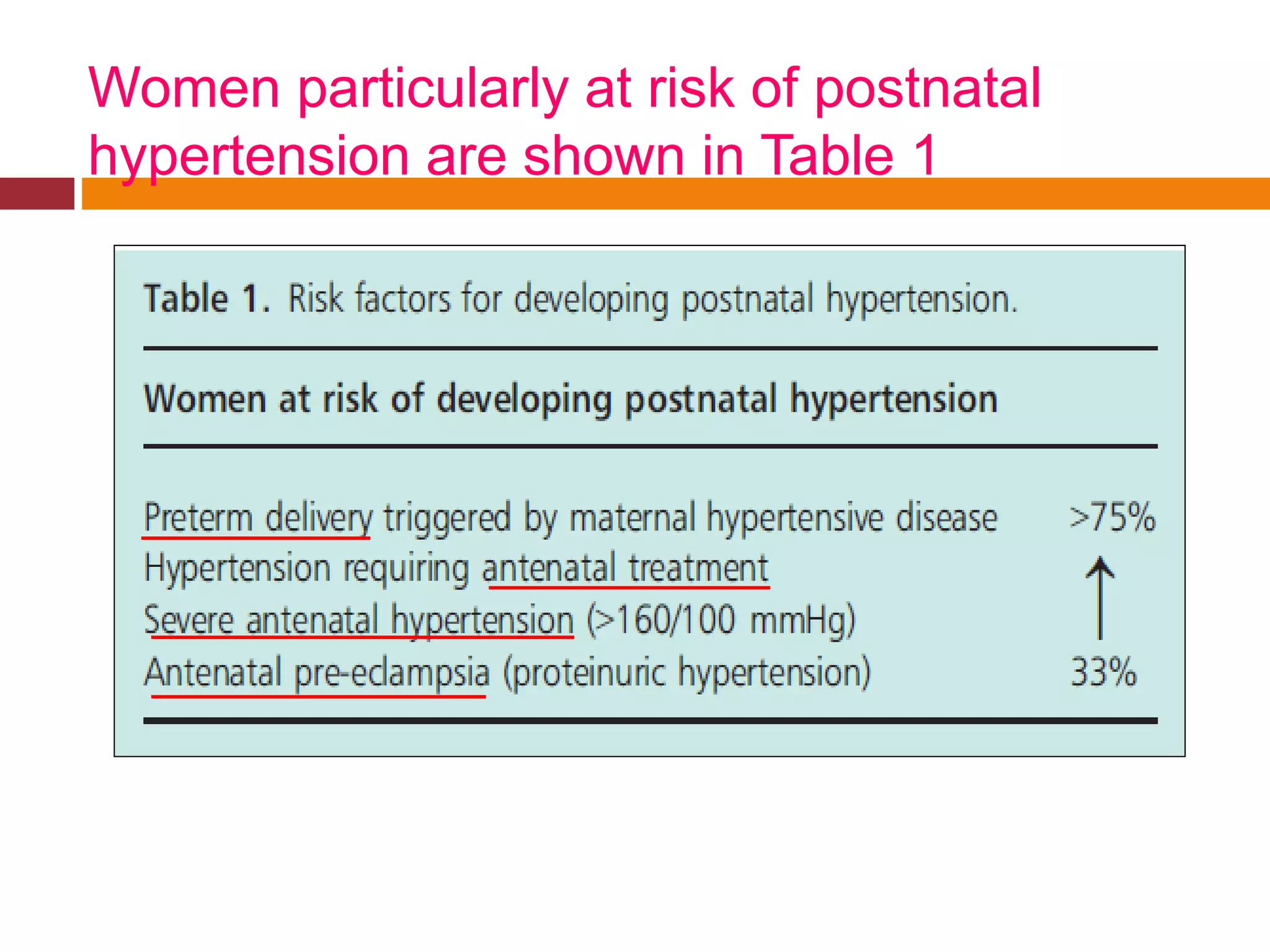 Women particularly at risk of postnatal hypertension are shown in Table 1

Table 1. Risk factors for developing postnatal hypertension.

| Women at risk of developing postnatal hypertension | |
|---|---|
| Preterm delivery triggered by maternal hypertensive disease | >75% |
| Hypertension requiring antenatal treatment | ↑ |
| Severe antenatal hypertension (>160/100 mmHg) | |
| Antenatal pre-eclampsia (proteinuric hypertension) | 33% |